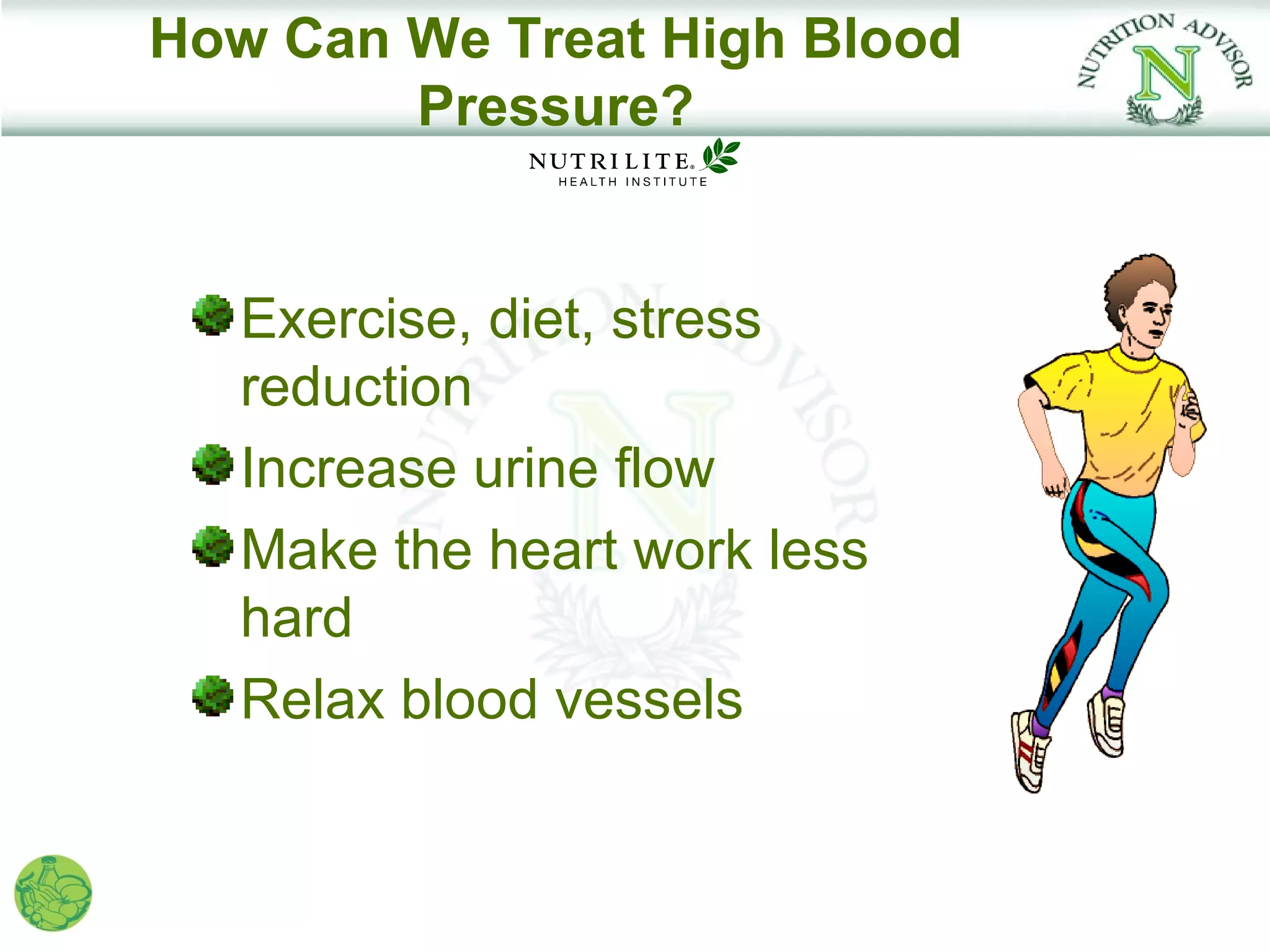 How Can We Treat High Blood Pressure?

NUTRITION ADVISOR N

NUTRILITE® HEALTH INSTITUTE

Exercise, diet, stress reduction

Increase urine flow

Make the heart work less hard

Relax blood vessels

NUTRITION ADVISOR N